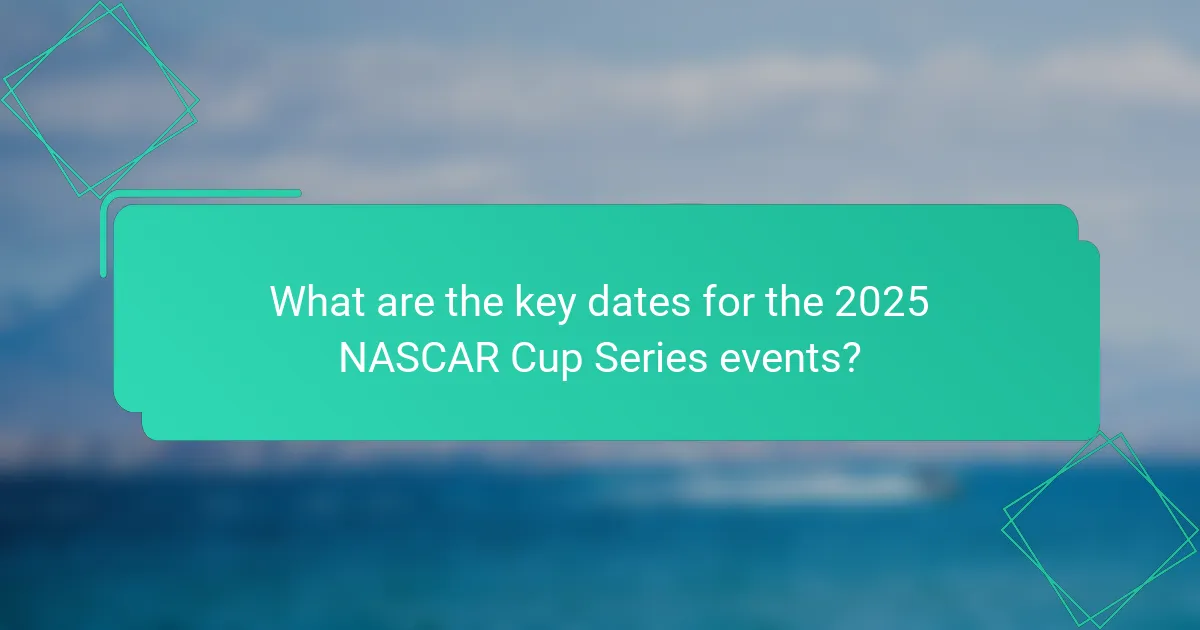 What are the key dates for the 2025 NASCAR Cup Series events?